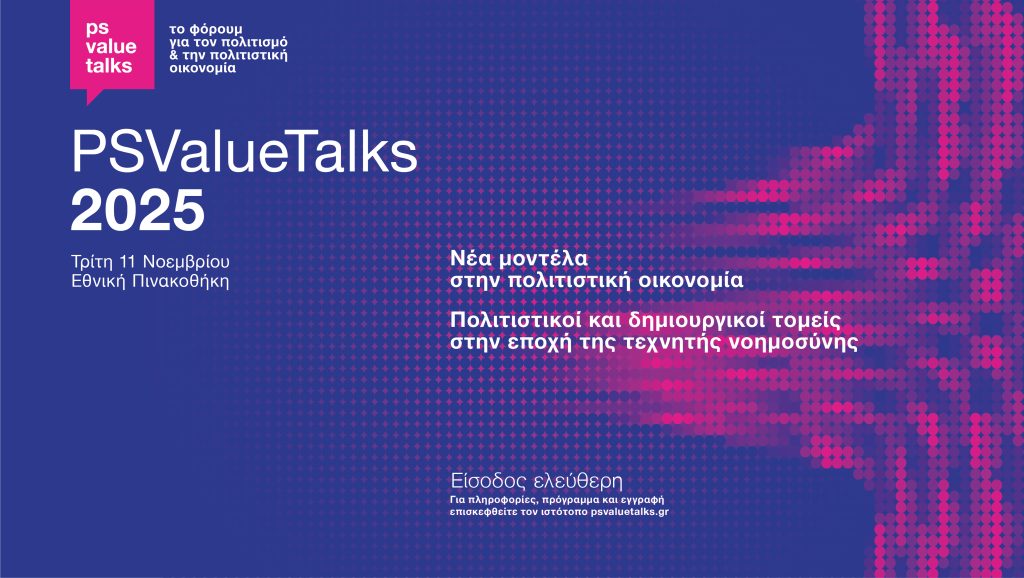 ps value talks

το φόρουμ για τον πολιτισμό & την πολιτιστική οικονομία

PSValueTalks 2025

Τρίτη 11 Νοεμβρίου
Εθνική Πινακοθήκη

Νέα μοντέλα στην πολιτιστική οικονομία

Πολιτιστικοί και δημιουργικοί τομείς στην εποχή της τεχνητής νοημοσύνης

Είσοδος ελεύθερη
Για πληροφορίες, πρόγραμμα και εγγραφή επισκεφθείτε τον ιστότοπο psvaluetalks.gr